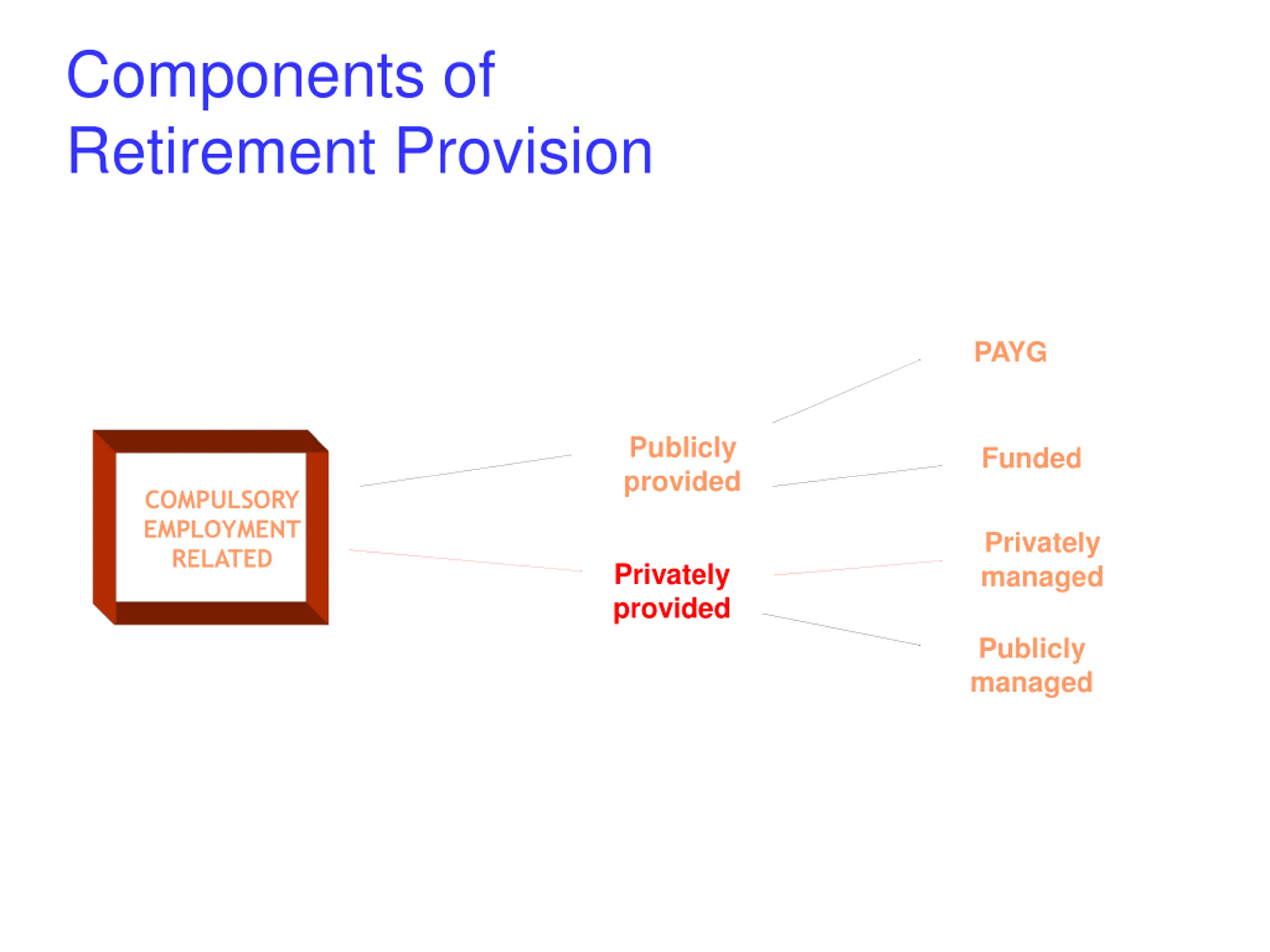 Components of Retirement Provision

COMPULSORY EMPLOYMENT RELATED

Publicly provided

Privately provided

PAYG

Funded

Privately managed

Publicly managed